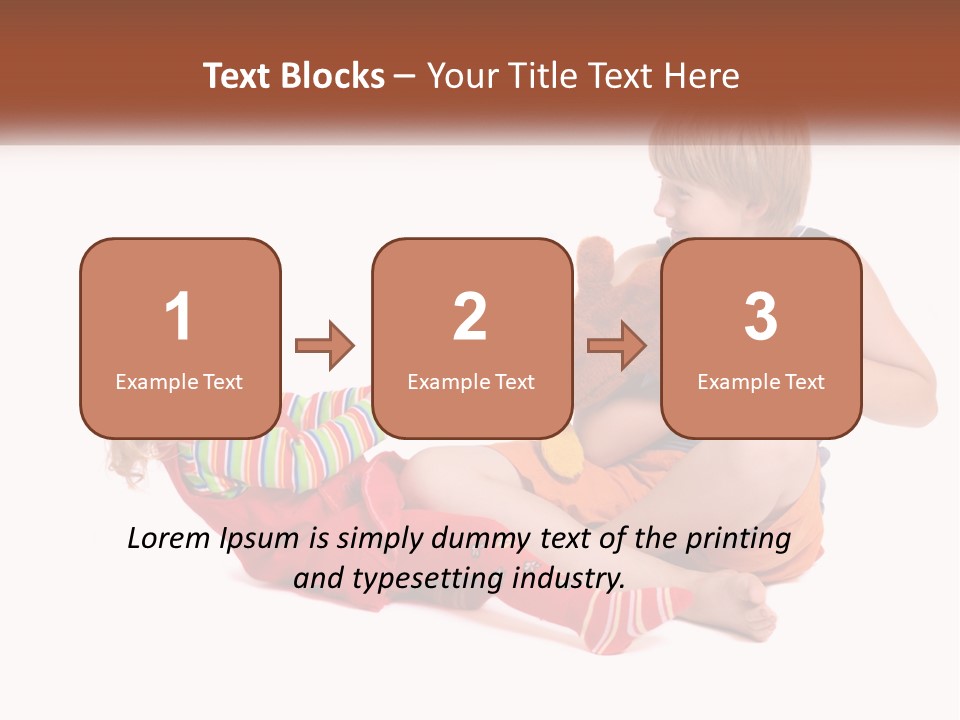 Text Blocks – Your Title Text Here

1
Example Text

2
Example Text

3
Example Text

Lorem Ipsum is simply dummy text of the printing and typesetting industry.